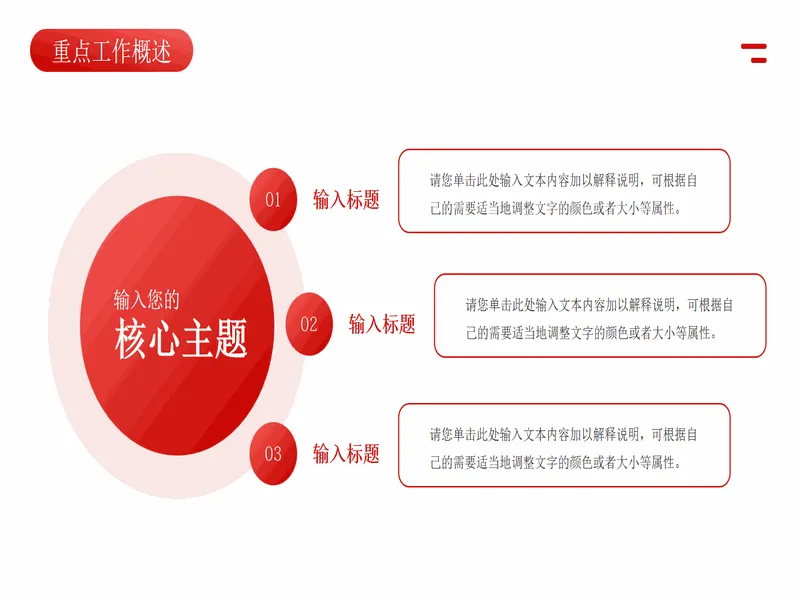 重点工作概述

输入您的
核心主题

01
输入标题
请您单击此处输入文本内容加以解释说明，可根据自己的需要适当地调整文字的颜色或者大小等属性。

02
输入标题
请您单击此处输入文本内容加以解释说明，可根据自己的需要适当地调整文字的颜色或者大小等属性。

03
输入标题
请您单击此处输入文本内容加以解释说明，可根据自己的需要适当地调整文字的颜色或者大小等属性。